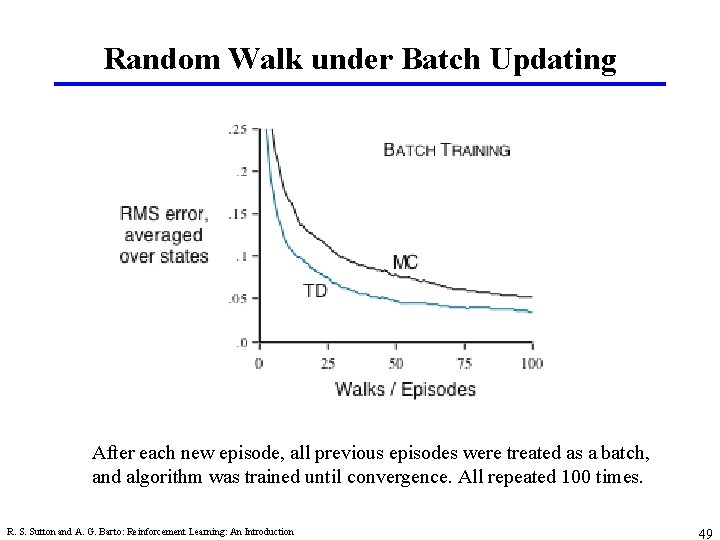 Random Walk under Batch Updating

.25
.2
.15
.1
.05
.0

BATCH TRAINING

RMS error, averaged over states

MC

TD

0 25 50 75 100

Walks / Episodes

After each new episode, all previous episodes were treated as a batch, and algorithm was trained until convergence. All repeated 100 times.

R. S. Sutton and A. G. Barto: Reinforcement Learning: An Introduction

49